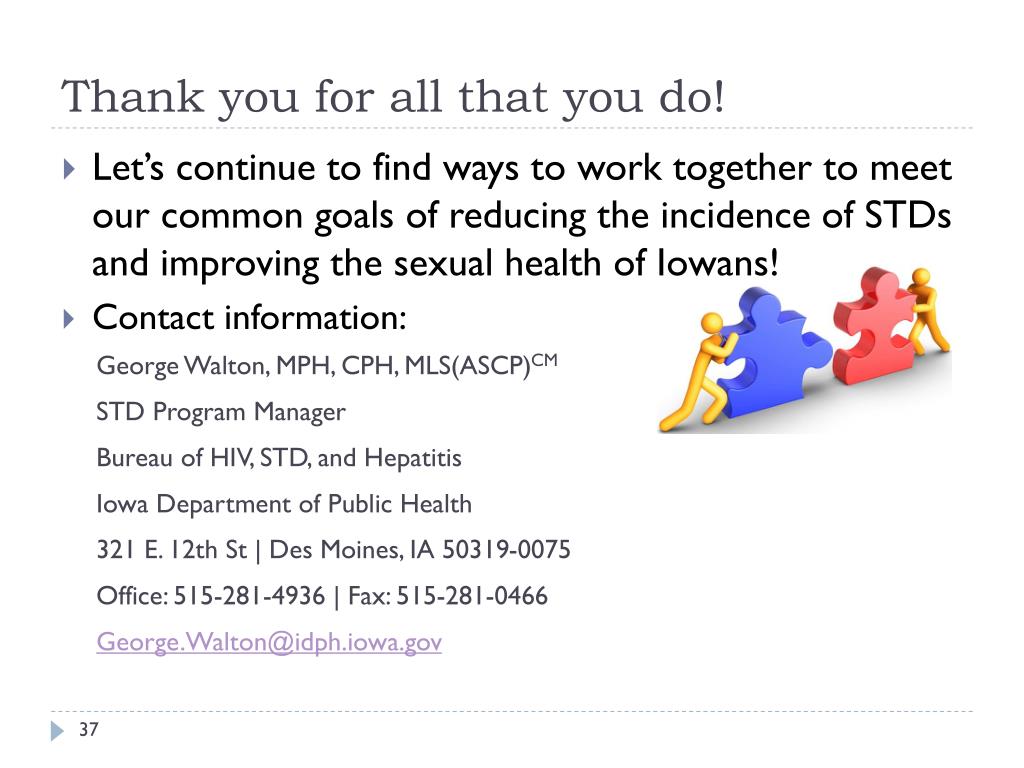 Thank you for all that you do!

Let’s continue to find ways to work together to meet our common goals of reducing the incidence of STDs and improving the sexual health of Iowans!

Contact information:

George Walton, MPH, CPH, MLS(ASCP)$^{CM}$

STD Program Manager

Bureau of HIV, STD, and Hepatitis

Iowa Department of Public Health

321 E. 12th St | Des Moines, IA 50319-0075

Office: 515-281-4936 | Fax: 515-281-0466

George.Walton@idph.iowa.gov

37